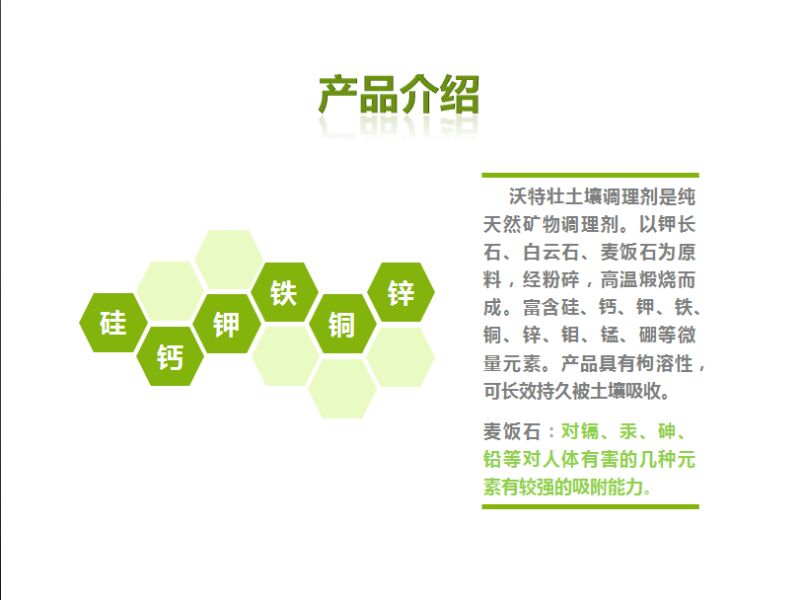 产品介绍

硅
钙
钾
铁
铜
锌

沃特壮土壤调理剂是纯天然矿物调理剂。以钾长石、白云石、麦饭石为原料，经粉碎，高温煅烧而成。富含硅、钙、钾、铁、铜、锌、钼、锰、硼等微量元素。产品具有枸溶性，可长效持久被土壤吸收。

麦饭石：对镉、汞、砷、铅等对人体有害的几种元素有较强的吸附能力。